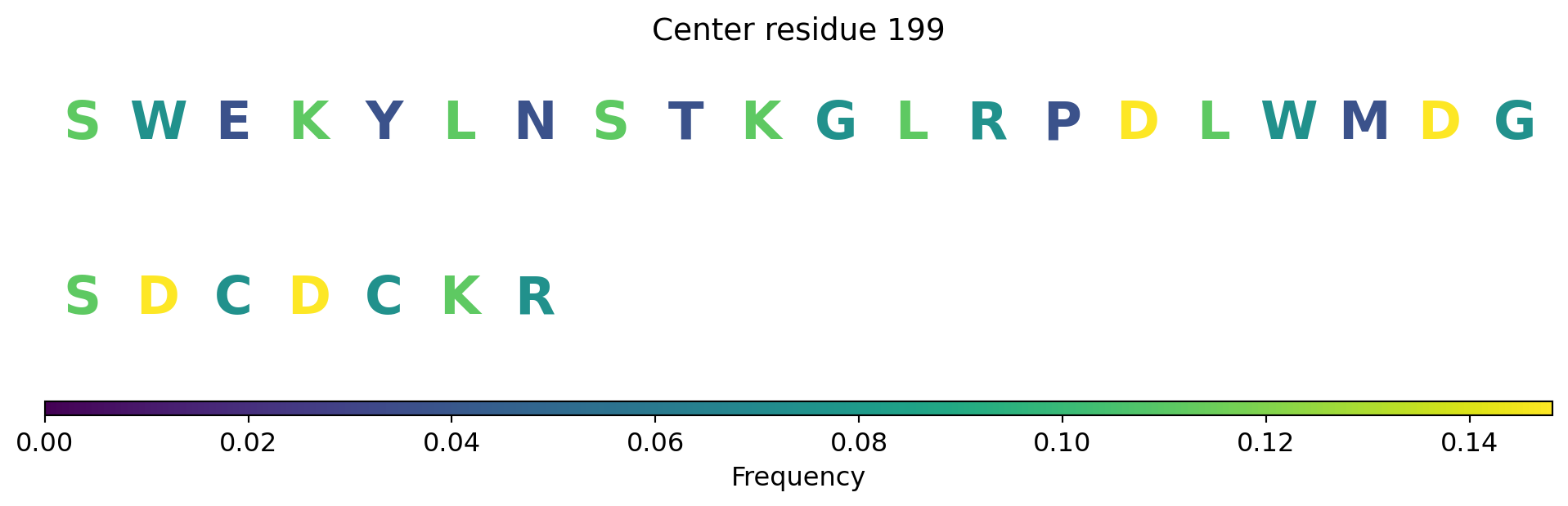 Center residue 199

S W E K Y L N S T K G L R P D L W M D G

S D C D C K R

0.00 0.02 0.04 0.06 0.08 0.10 0.12 0.14

Frequency